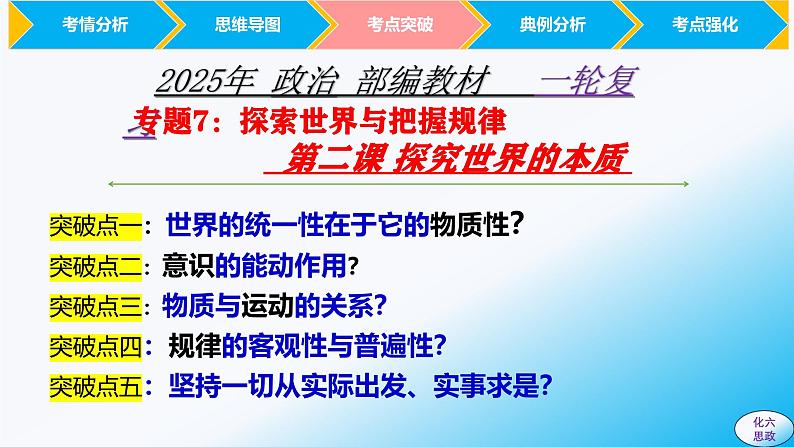 考情分析　思维导图　考点突破　典例分析　考点强化

2025年 政治 部编教材 一轮复

专题7：探索世界与把握规律

第二课 探究世界的本质

突破点一：世界的统一性在于它的物质性？

突破点二：意识的能动作用？

突破点三：物质与运动的关系？

突破点四：规律的客观性与普遍性？

突破点五：坚持一切从实际出发、实事求是？

化六思政